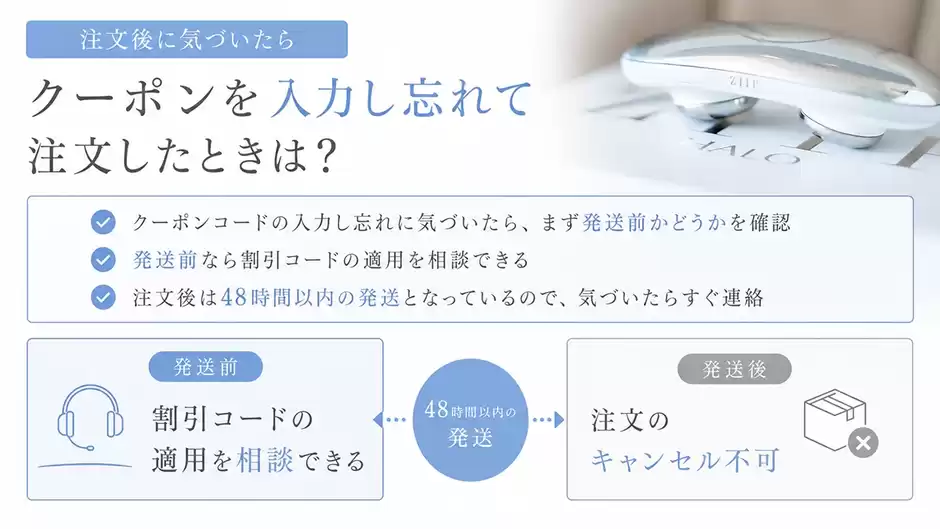 注文後に気づいたら

クーポンを入力し忘れて注文したときは?

クーポンコードの入力し忘れに気づいたら、まず発送前かどうかを確認

発送前なら割引コードの適用を相談できる

注文後は48時間以内の発送となっているので、気づいたらすぐ連絡

発送前

割引コードの適用を相談できる

48時間以内の発送

発送後

注文のキャンセル不可